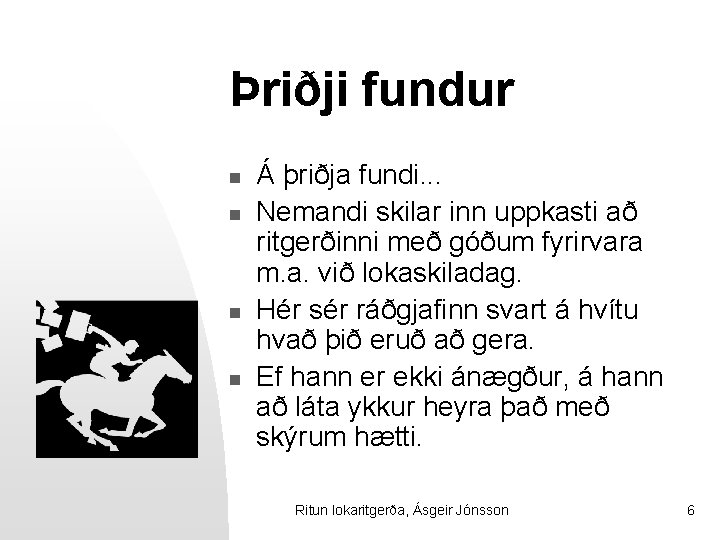 Þriðji fundur

- Á þriðja fundi...
- Nemandi skilar inn uppkasti að ritgerðinni með góðum fyrirvara m.a. við lokaskiladag.
- Hér sér ráðgjafinn svart á hvítu hvað þið eruð að gera.
- Ef hann er ekki ánægður, á hann að láta ykkur heyra það með skýrum hætti.

Ritun lokaritgerða, Ásgeir Jónsson

6